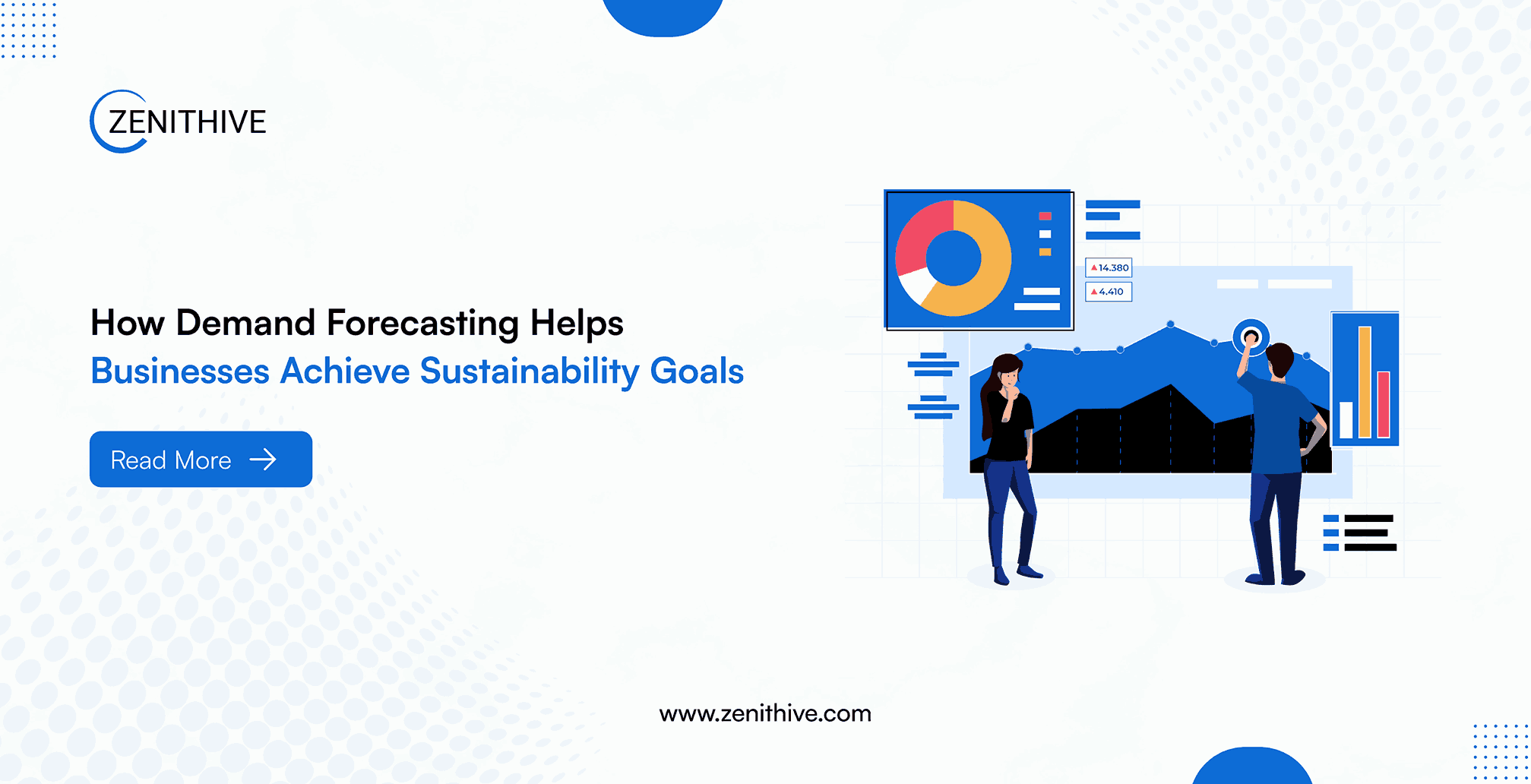 ZENITHIVE

How Demand Forecasting Helps
Businesses Achieve Sustainability Goals

Read More

14.380
4.410

www.zenithive.com